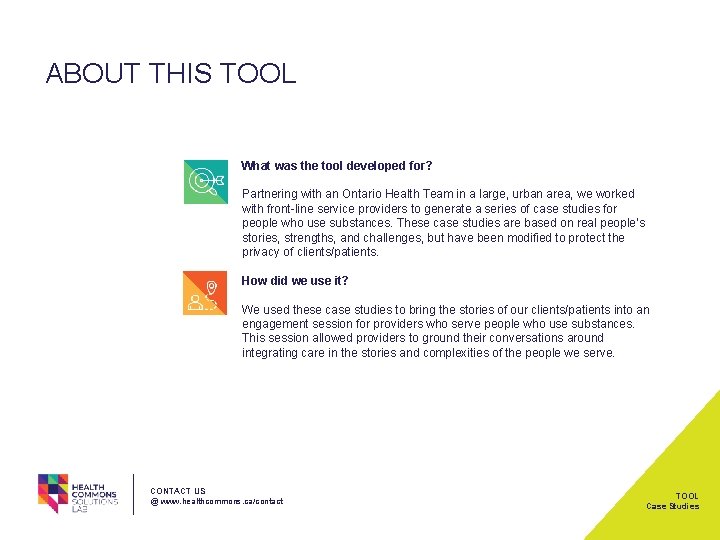 ABOUT THIS TOOL

What was the tool developed for?

Partnering with an Ontario Health Team in a large, urban area, we worked with front-line service providers to generate a series of case studies for people who use substances. These case studies are based on real people's stories, strengths, and challenges, but have been modified to protect the privacy of clients/patients.

How did we use it?

We used these case studies to bring the stories of our clients/patients into an engagement session for providers who serve people who use substances. This session allowed providers to ground their conversations around integrating care in the stories and complexities of the people we serve.

HEALTH COMMONS SOLUTIONS LAB

CONTACT US
@ www.healthcommons.ca/contact

TOOL
Case Studies